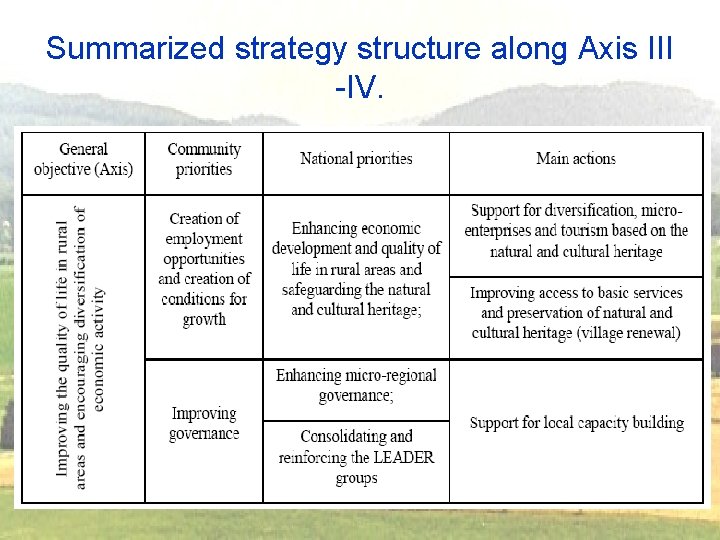 Summarized strategy structure along Axis III -IV.

| General objective (Axis) | Community priorities | National priorities | Main actions |
|---|---|---|---|
| Improving the quality of life in rural areas and encouraging diversification of economic activity | Creation of employment opportunities and creation of conditions for growth | Enhancing economic development and quality of life in rural areas and safeguarding the natural and cultural heritage; | Support for diversification, micro-enterprises and tourism based on the natural and cultural heritage |
| | | | Improving access to basic services and preservation of natural and cultural heritage (village renewal) |
| | Improving governance | Enhancing micro-regional governance; | Support for local capacity building |
| | | Consolidating and reinforcing the LEADER groups | |